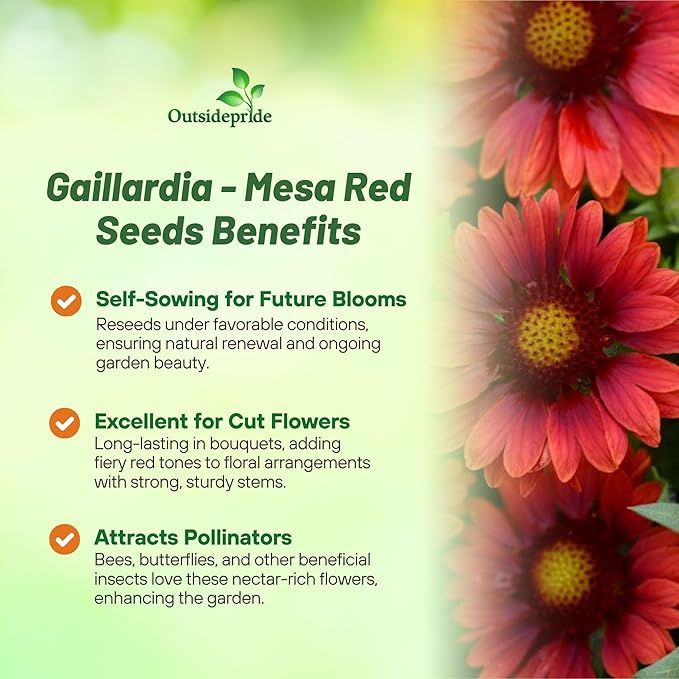 Outsidepride

Gaillardia - Mesa Red Seeds Benefits

Self-Sowing for Future Blooms
Reseeds under favorable conditions, ensuring natural renewal and ongoing garden beauty.

Excellent for Cut Flowers
Long-lasting in bouquets, adding fiery red tones to floral arrangements with strong, sturdy stems.

Attracts Pollinators
Bees, butterflies, and other beneficial insects love these nectar-rich flowers, enhancing the garden.